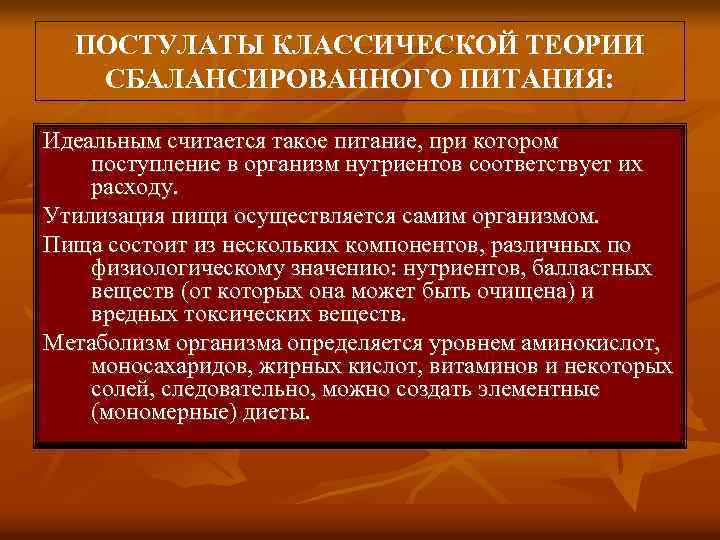 ПОСТУЛАТЫ КЛАССИЧЕСКОЙ ТЕОРИИ СБАЛАНСИРОВАННОГО ПИТАНИЯ:

Идеальным считается такое питание, при котором поступление в организм нутриентов соответствует их расходу.

Утилизация пищи осуществляется самим организмом.

Пища состоит из нескольких компонентов, различных по физиологическому значению: нутриентов, балластных веществ (от которых она может быть очищена) и вредных токсических веществ.

Метаболизм организма определяется уровнем аминокислот, моносахаридов, жирных кислот, витаминов и некоторых солей, следовательно, можно создать элементные (мономерные) диеты.